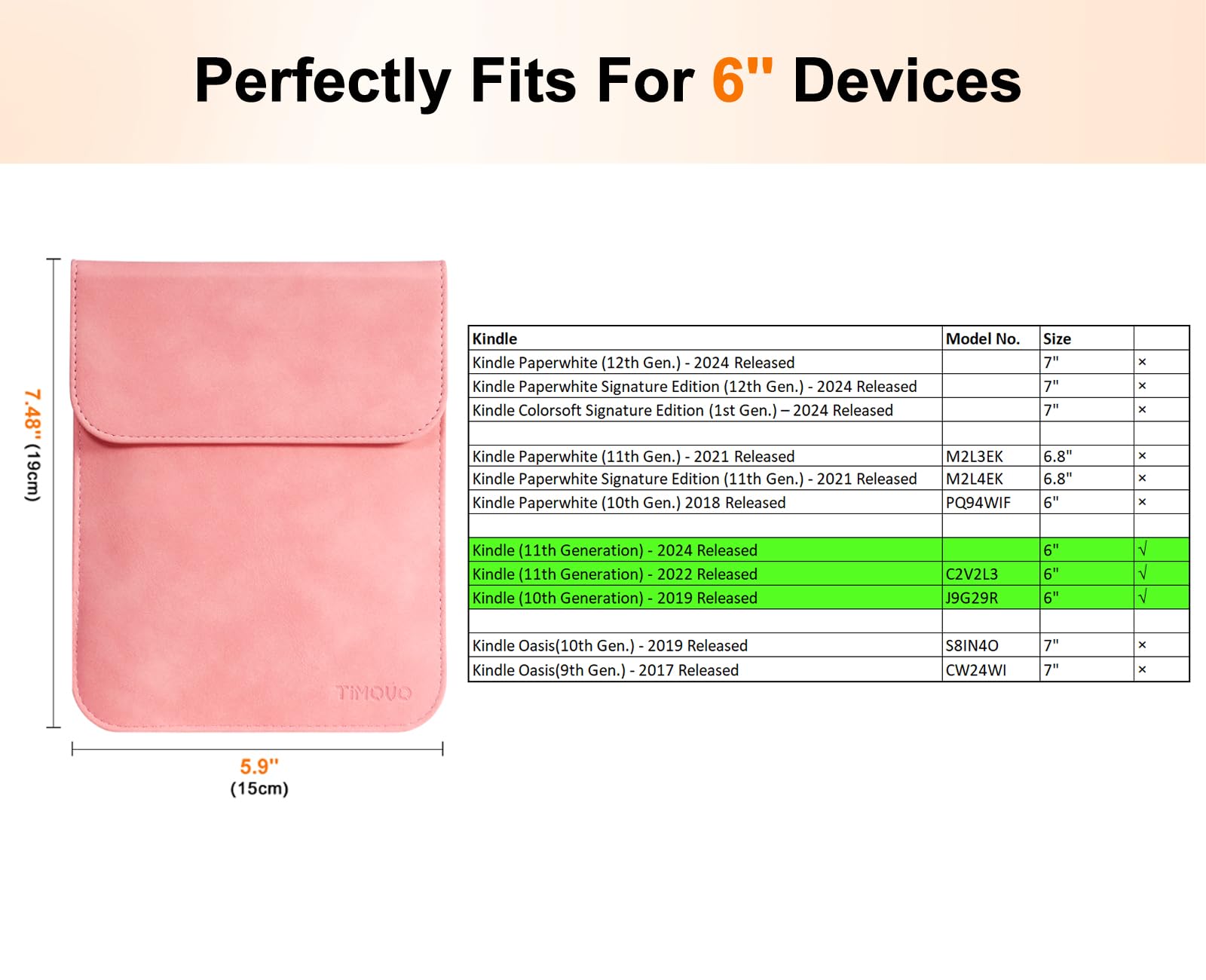 Perfectly Fits For 6" Devices

7.48" (19cm)

TiMOVO

5.9" (15cm)

| Kindle | Model No. | Size | |
|---|---|---|---|
| Kindle Paperwhite (12th Gen.) - 2024 Released | | 7" | × |
| Kindle Paperwhite Signature Edition (12th Gen.) - 2024 Released | | 7" | × |
| Kindle Colorsoft Signature Edition (1st Gen.) – 2024 Released | | 7" | × |
| | | | |
| Kindle Paperwhite (11th Gen.) - 2021 Released | M2L3EK | 6.8" | × |
| Kindle Paperwhite Signature Edition (11th Gen.) - 2021 Released | M2L4EK | 6.8" | × |
| Kindle Paperwhite (10th Gen.) 2018 Released | PQ94WIF | 6" | × |
| | | | |
| Kindle (11th Generation) - 2024 Released | | 6" | √ |
| Kindle (11th Generation) - 2022 Released | C2V2L3 | 6" | √ |
| Kindle (10th Generation) - 2019 Released | J9G29R | 6" | √ |
| | | | |
| Kindle Oasis(10th Gen.) - 2019 Released | S8IN4O | 7" | × |
| Kindle Oasis(9th Gen.) - 2017 Released | CW24WI | 7" | × |